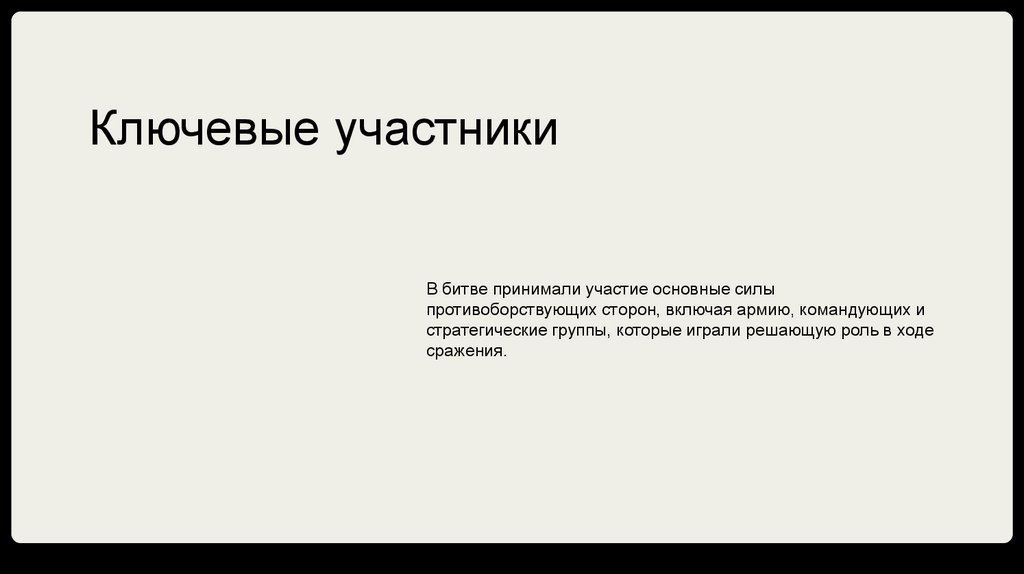 Ключевые участники

В битве принимали участие основные силы противоборствующих сторон, включая армию, командующих и стратегические группы, которые играли решающую роль в ходе сражения.